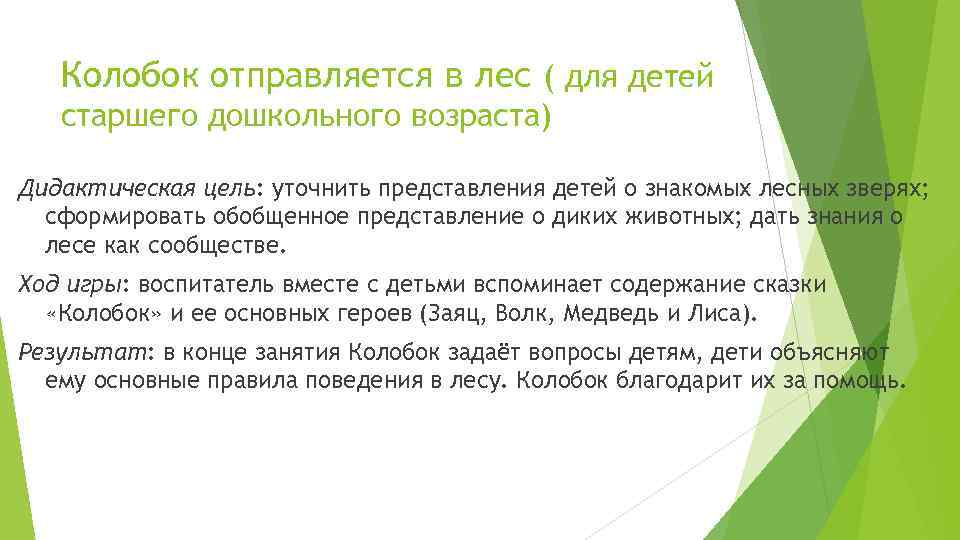 Колобок отправляется в лес ( для детей старшего дошкольного возраста)

Дидактическая цель: уточнить представления детей о знакомых лесных зверях; сформировать обобщенное представление о диких животных; дать знания о лесе как сообществе.

Ход игры: воспитатель вместе с детьми вспоминает содержание сказки «Колобок» и ее основных героев (Заяц, Волк, Медведь и Лиса).

Результат: в конце занятия Колобок задаёт вопросы детям, дети объясняют ему основные правила поведения в лесу. Колобок благодарит их за помощь.